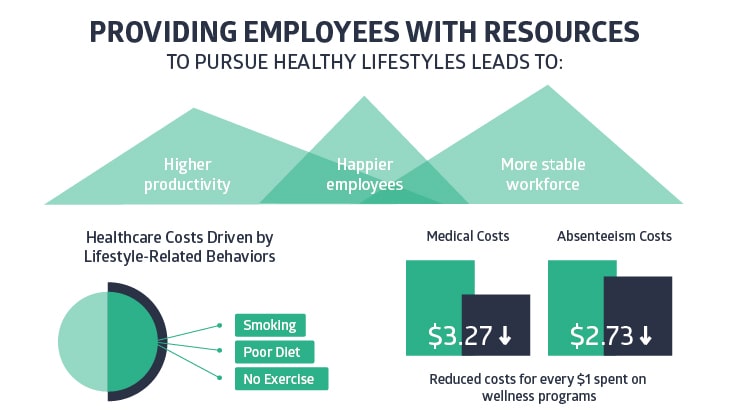 PROVIDING EMPLOYEES WITH RESOURCES
TO PURSUE HEALTHY LIFESTYLES LEADS TO:

Higher productivity

Happier employees

More stable workforce

Healthcare Costs Driven by Lifestyle-Related Behaviors

Smoking

Poor Diet

No Exercise

Medical Costs

$3.27 ↓

Absenteeism Costs

$2.73 ↓

Reduced costs for every $1 spent on wellness programs